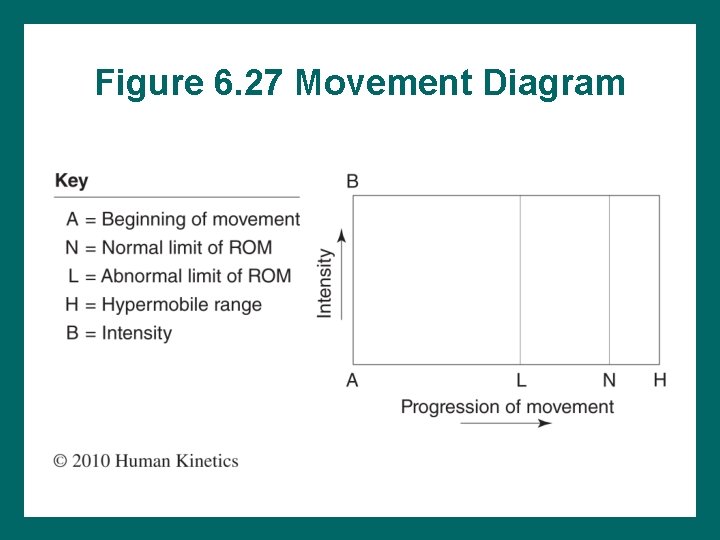 Figure 6.27 Movement Diagram

Key

A = Beginning of movement
N = Normal limit of ROM
L = Abnormal limit of ROM
H = Hypermobile range
B = Intensity

B

Intensity

A L N H

Progression of movement

© 2010 Human Kinetics